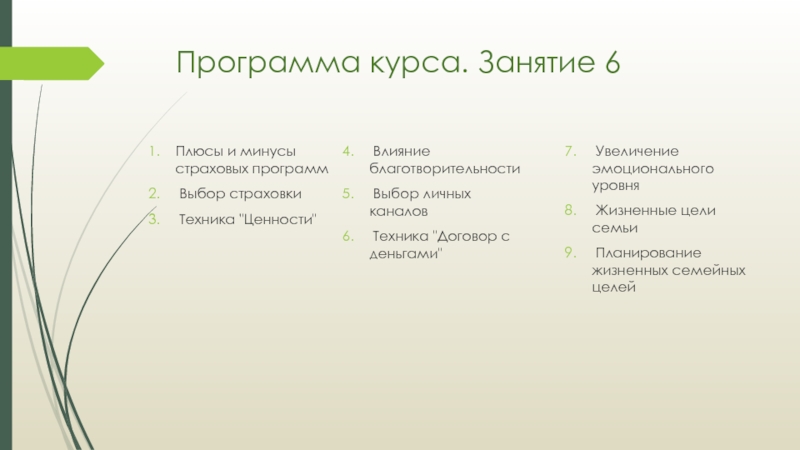 Программа курса. Занятие 6

1. Плюсы и минусы страховых программ
2. Выбор страховки
3. Техника "Ценности"

4. Влияние благотворительности
5. Выбор личных каналов
6. Техника "Договор с деньгами"

7. Увеличение эмоционального уровня
8. Жизненные цели семьи
9. Планирование жизненных семейных целей